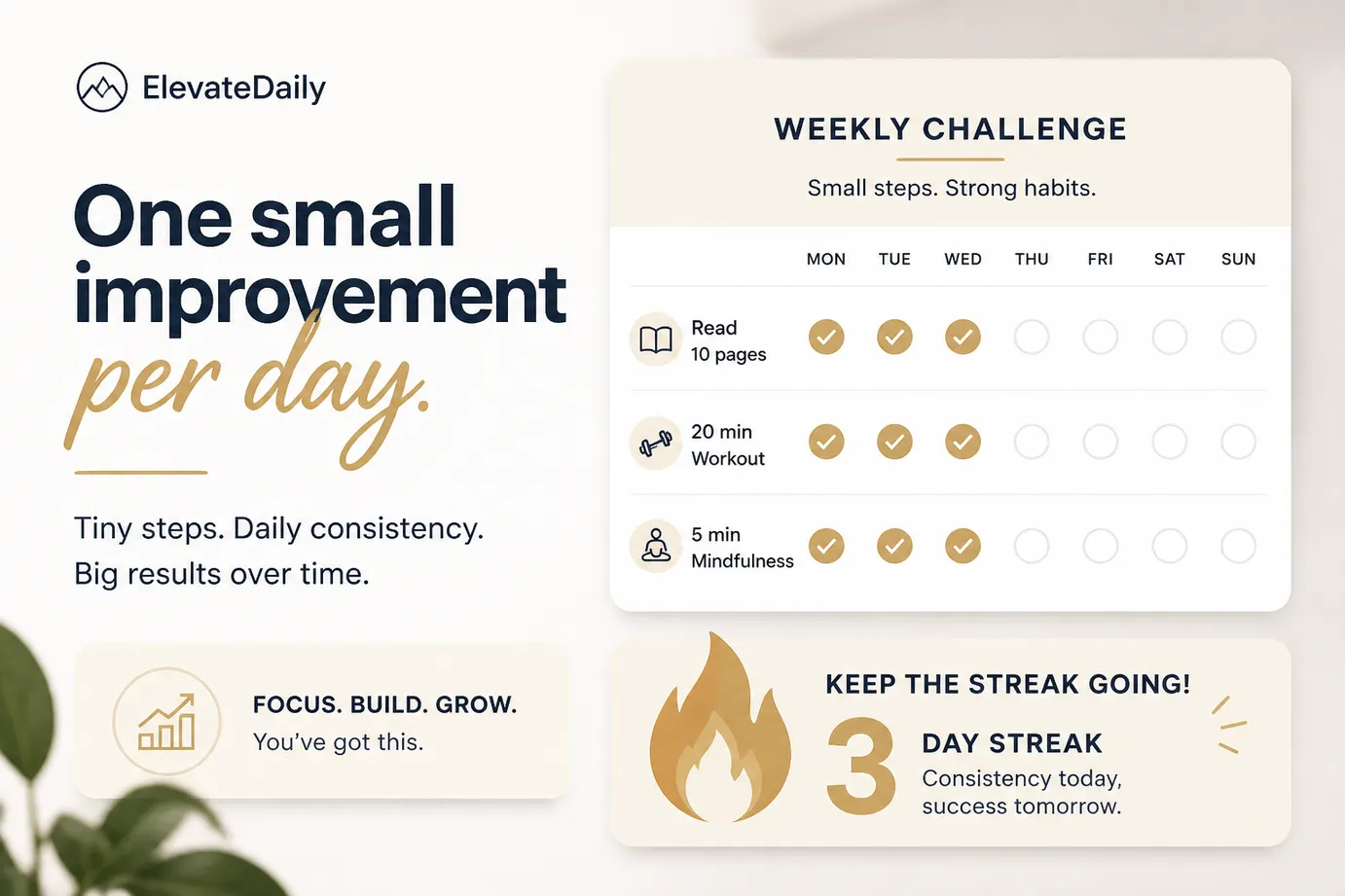 ElevateDaily

One small improvement per day.

Tiny steps. Daily consistency. Big results over time.

FOCUS. BUILD. GROW.
You've got this.

WEEKLY CHALLENGE

Small steps. Strong habits.

| | MON | TUE | WED | THU | FRI | SAT | SUN |
|---|---|---|---|---|---|---|---|
| Read 10 pages | ✓ | ✓ | ✓ | | | | |
| 20 min Workout | ✓ | ✓ | ✓ | | | | |
| 5 min Mindfulness | ✓ | ✓ | ✓ | | | | |

KEEP THE STREAK GOING!

3 DAY STREAK

Consistency today, success tomorrow.